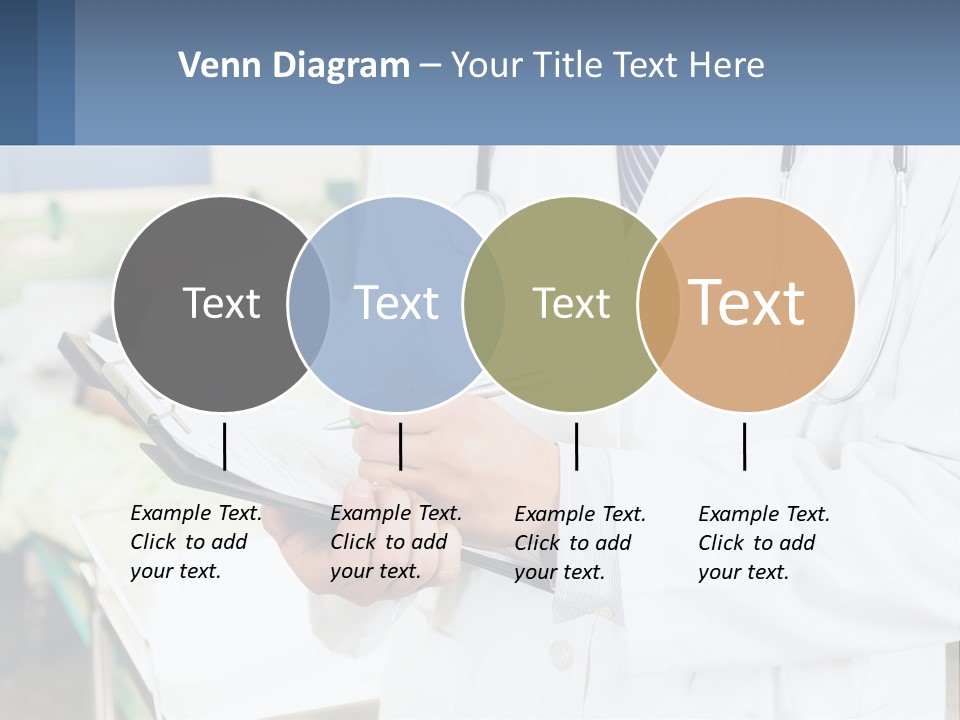 Venn Diagram – Your Title Text Here

Text

Text

Text

Text

Example Text. Click to add your text.

Example Text. Click to add your text.

Example Text. Click to add your text.

Example Text. Click to add your text.